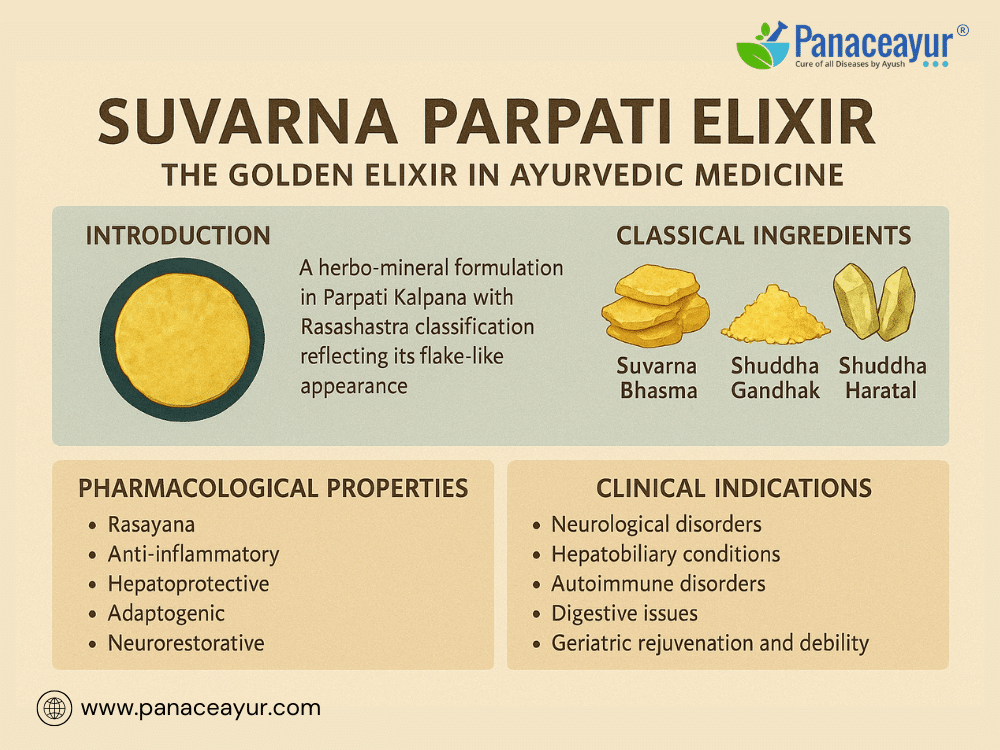 Panaceayur®
Cure of all Diseases by Ayush

SUVARNA PARPATI ELIXIR
THE GOLDEN ELIXIR IN AYURVEDIC MEDICINE

INTRODUCTION

A herbo-mineral formulation in Parpati Kalpana with Rasashastra classification reflecting its flake-like appearance

CLASSICAL INGREDIENTS

Suvarna Bhasma

Shuddha Gandhak

Shuddha Haratal

PHARMACOLOGICAL PROPERTIES
• Rasayana
• Anti-inflammatory
• Hepatoprotective
• Adaptogenic
• Neurorestorative

CLINICAL INDICATIONS
• Neurological disorders
• Hepatobiliary conditions
• Autoimmune disorders
• Digestive issues
• Geriatric rejuvenation and debility

www.panaceayur.com